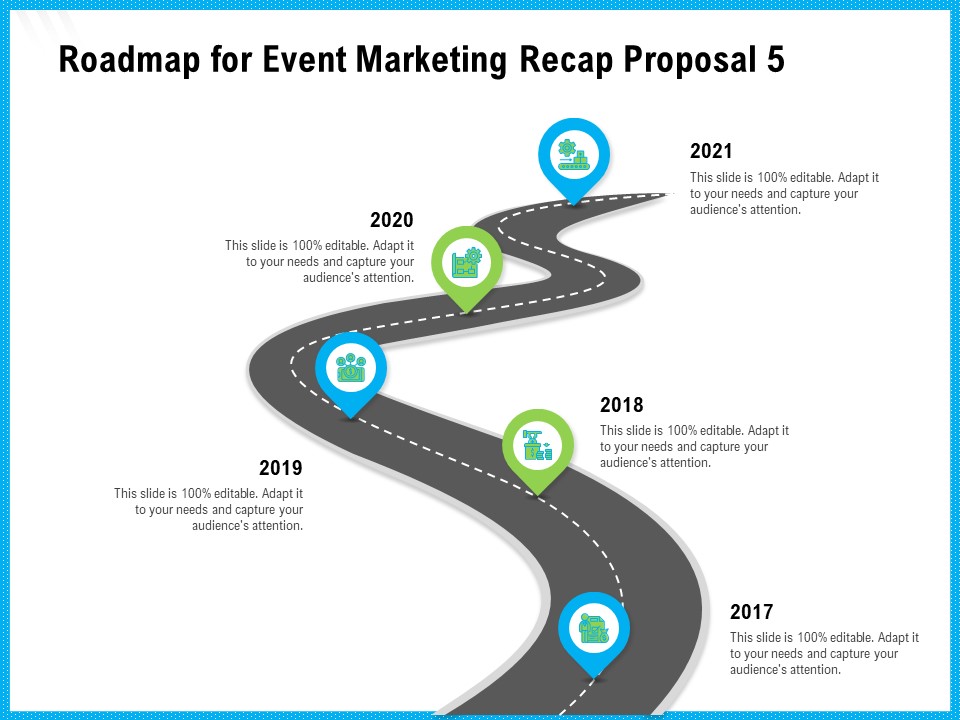 Roadmap for Event Marketing Recap Proposal 5

2021
This slide is 100% editable. Adapt it to your needs and capture your audience's attention.

2020
This slide is 100% editable. Adapt it to your needs and capture your audience's attention.

2018
This slide is 100% editable. Adapt it to your needs and capture your audience's attention.

2019
This slide is 100% editable. Adapt it to your needs and capture your audience's attention.

2017
This slide is 100% editable. Adapt it to your needs and capture your audience's attention.